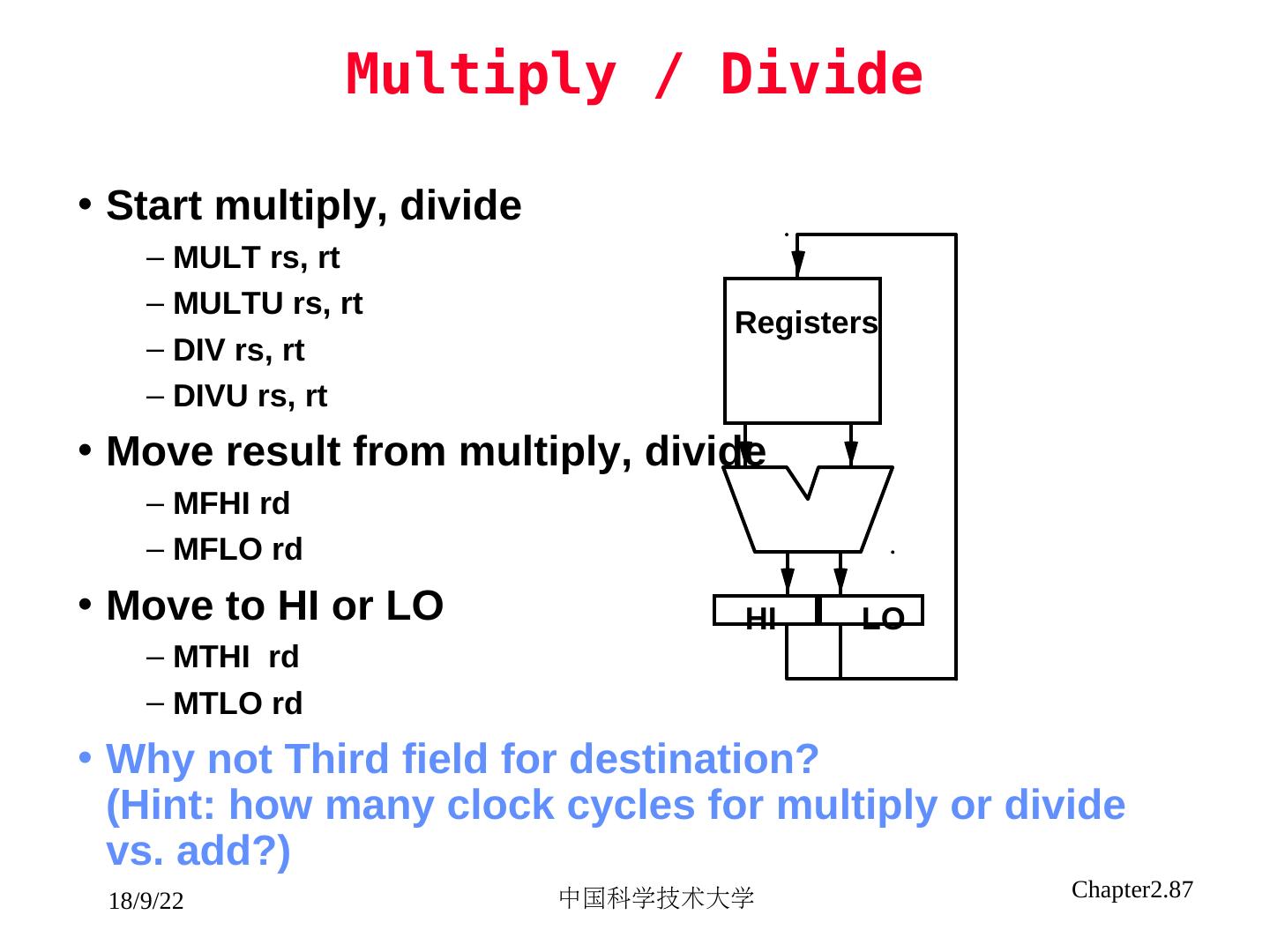 Multiply / Divide

• Start multiply, divide
– MULT rs, rt
– MULTU rs, rt
– DIV rs, rt
– DIVU rs, rt
• Move result from multiply, divide
– MFHI rd
– MFLO rd
• Move to HI or LO
– MTHI rd
– MTLO rd
• Why not Third field for destination?
(Hint: how many clock cycles for multiply or divide vs. add?)

Registers

HI
LO

18/9/22
中国科学技术大学
Chapter2.87